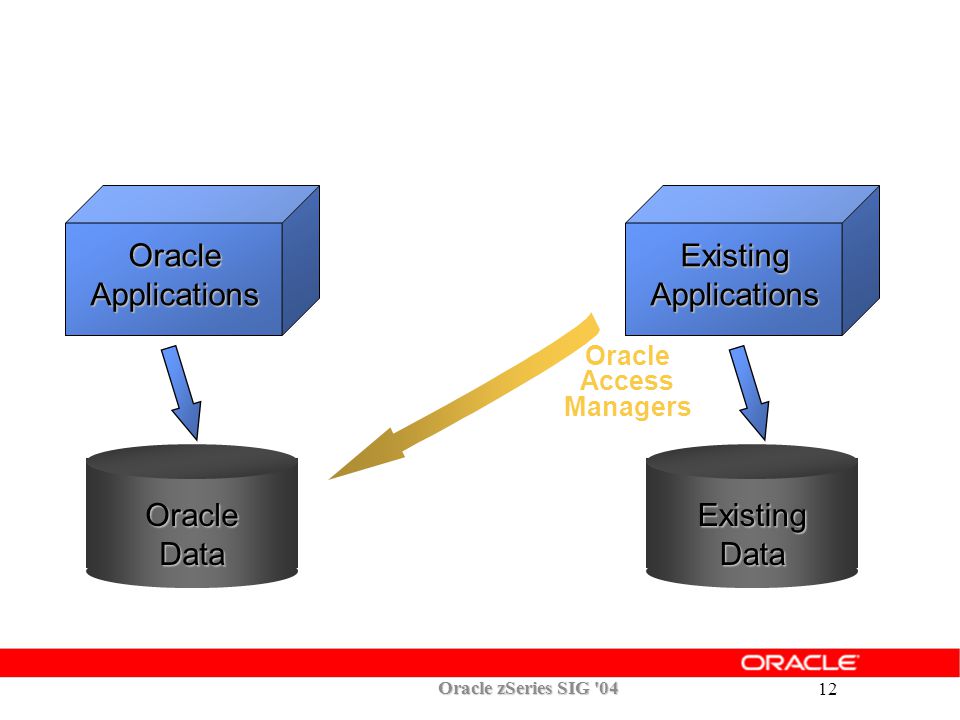 Oracle Applications

Existing Applications

Oracle Access Managers

Oracle Data

Existing Data

ORACLE

Oracle zSeries SIG '04

12